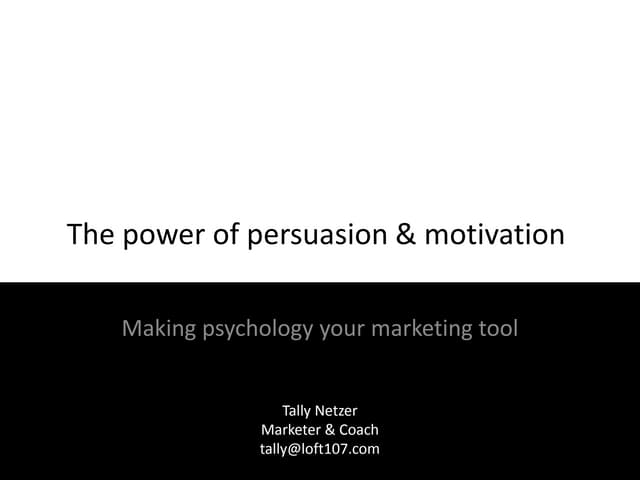 The power of persuasion & motivation

Making psychology your marketing tool

Tally Netzer
Marketer & Coach
tally@loft107.com